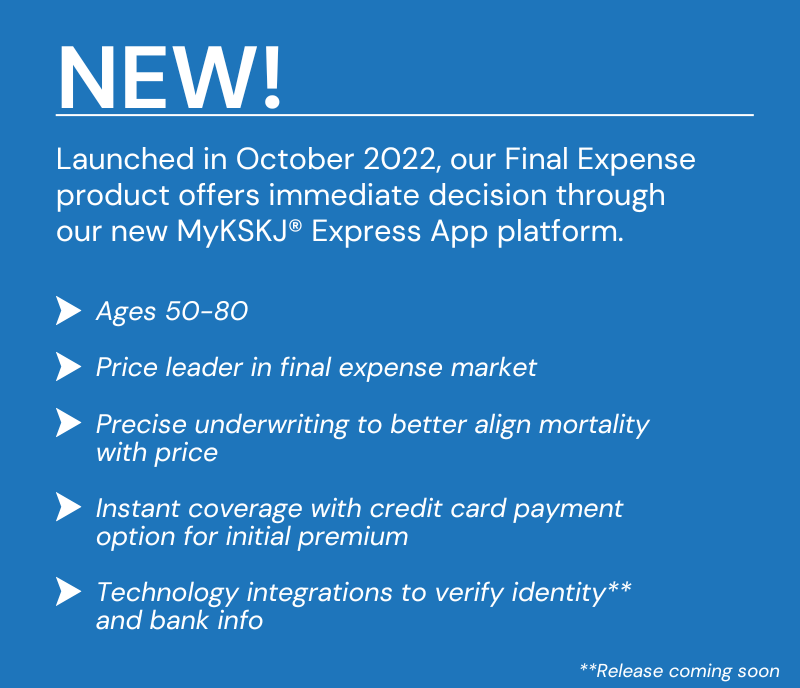 NEW!

Launched in October 2022, our Final Expense product offers immediate decision through our new MyKSKJ® Express App platform.

Ages 50-80

Price leader in final expense market

Precise underwriting to better align mortality with price

Instant coverage with credit card payment option for initial premium

Technology integrations to verify identity** and bank info

**Release coming soon